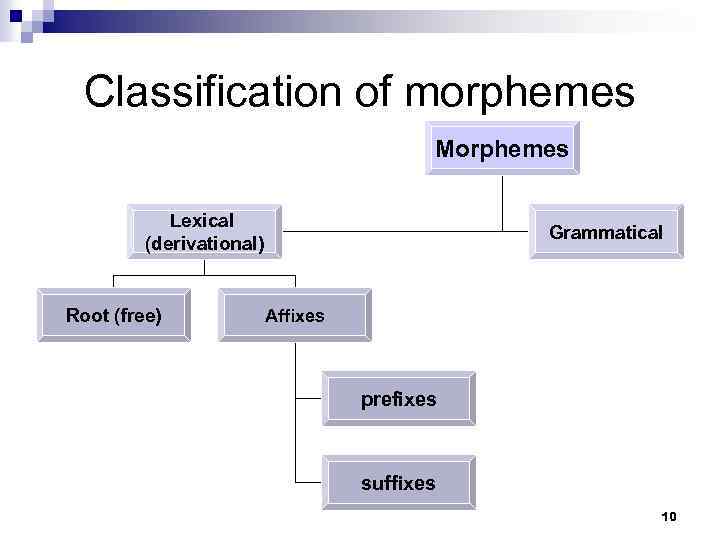 Classification of morphemes

Morphemes

Lexical (derivational)

Grammatical

Root (free)

Affixes

prefixes

suffixes

10